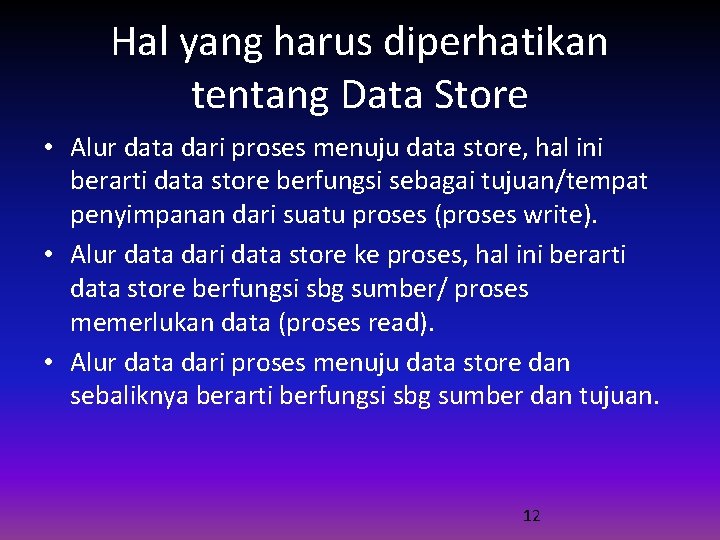 Hal yang harus diperhatikan tentang Data Store

• Alur data dari proses menuju data store, hal ini berarti data store berfungsi sebagai tujuan/tempat penyimpanan dari suatu proses (proses write).

• Alur data dari data store ke proses, hal ini berarti data store berfungsi sbg sumber/ proses memerlukan data (proses read).

• Alur data dari proses menuju data store dan sebaliknya berarti berfungsi sbg sumber dan tujuan.

12